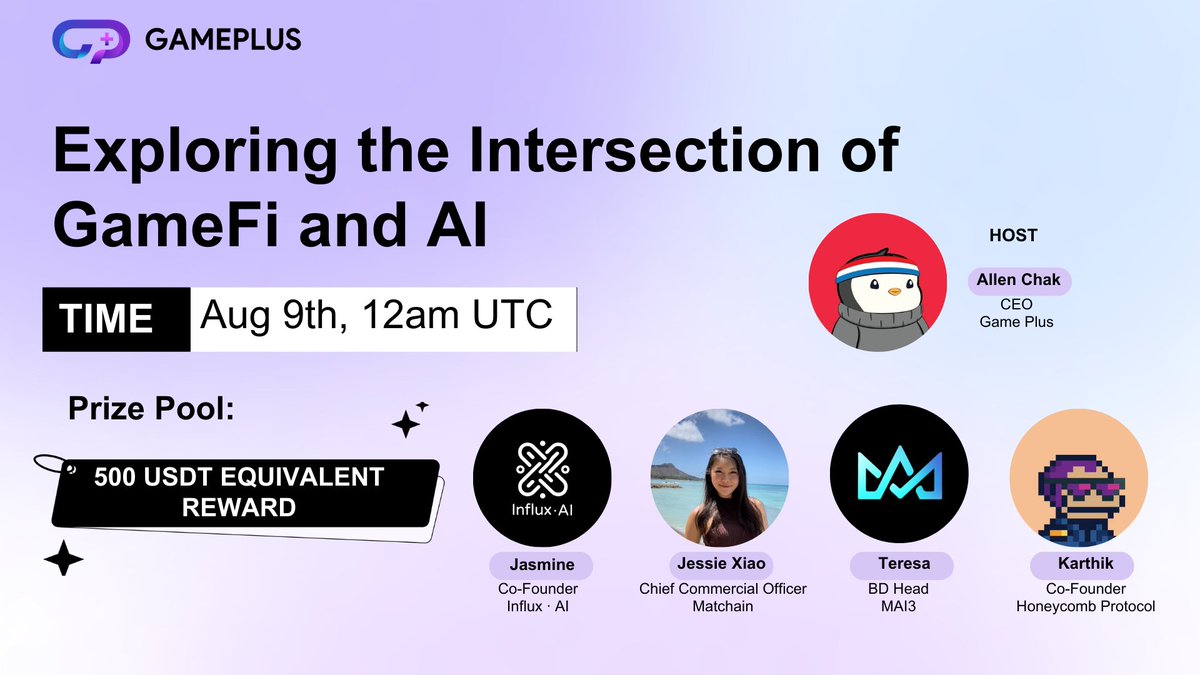 GAMEPLUS

Exploring the Intersection of GameFi and AI

TIME Aug 9th, 12am UTC

HOST

Allen Chak
CEO
Game Plus

Prize Pool:

500 USDT EQUIVALENT REWARD

Influx·AI

Jasmine
Co-Founder
Influx · AI

Jessie Xiao
Chief Commercial Officer
Matchain

Teresa
BD Head
MAI3

Karthik
Co-Founder
Honeycomb Protocol